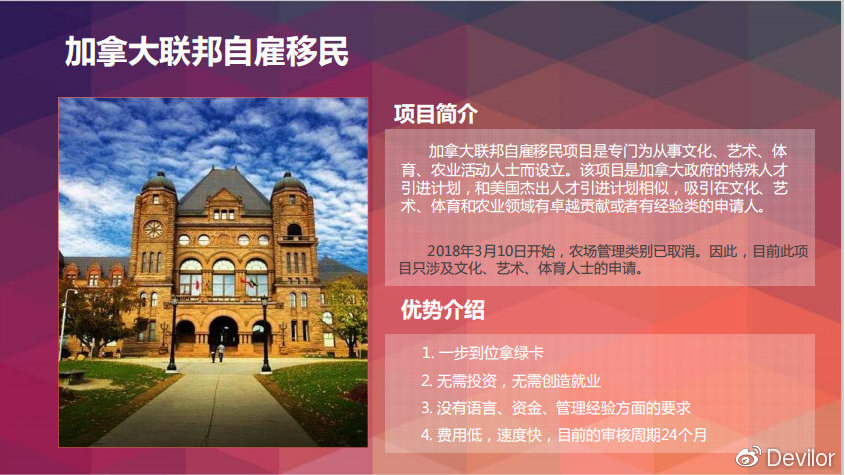 加拿大联邦自雇移民

项目简介

加拿大联邦自雇移民项目是专门为从事文化、艺术、体育、农业活动人士而设立。该项目是加拿大政府的特殊人才引进计划，和美国杰出人才引进计划相似，吸引在文化、艺术、体育和农业领域有卓越贡献或者有经验类的申请人。

2018年3月10日开始，农场管理类别已取消。因此，目前此项目只涉及文化、艺术、体育人士的申请。

优势介绍

1. 一步到位拿绿卡
2. 无需投资，无需创造就业
3. 没有语言、资金、管理经验方面的要求
4. 费用低，速度快，目前的审核周期24个月

Devilor